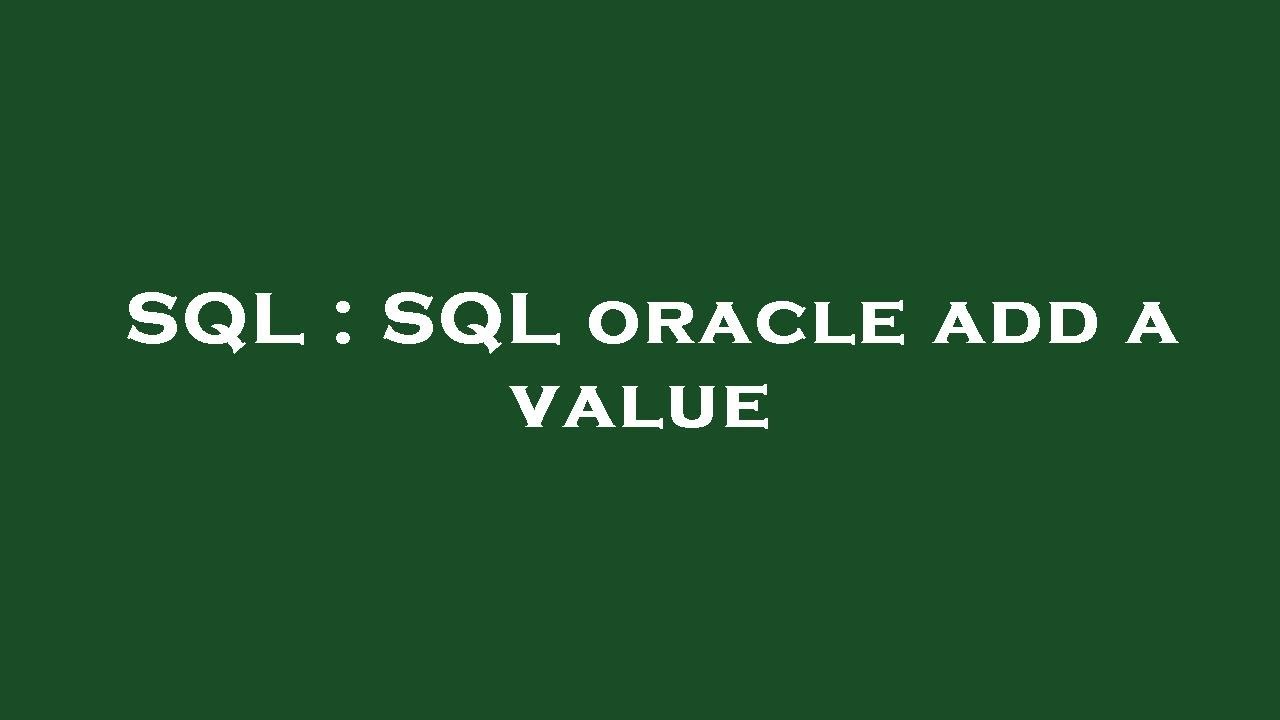 SQL : SQL oracle add a value